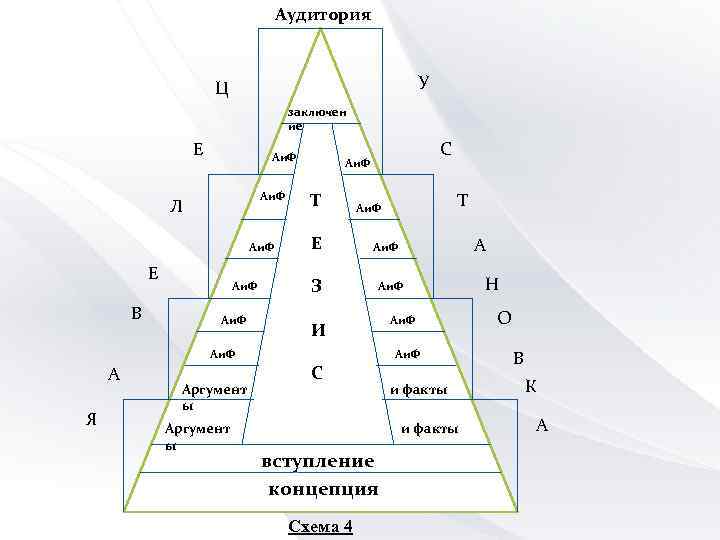 Аудитория

Ц
Е
Л
Е
В
А
Я

У
С
Т
А
Н
О
В
К
А

заключение

АиФ
АиФ
АиФ
АиФ
АиФ
АиФ
Аргументы
Аргументы

Т
Е
З
И
С

АиФ
АиФ
АиФ
АиФ
АиФ
АиФ
и факты
и факты

вступление
концепция

Схема 4